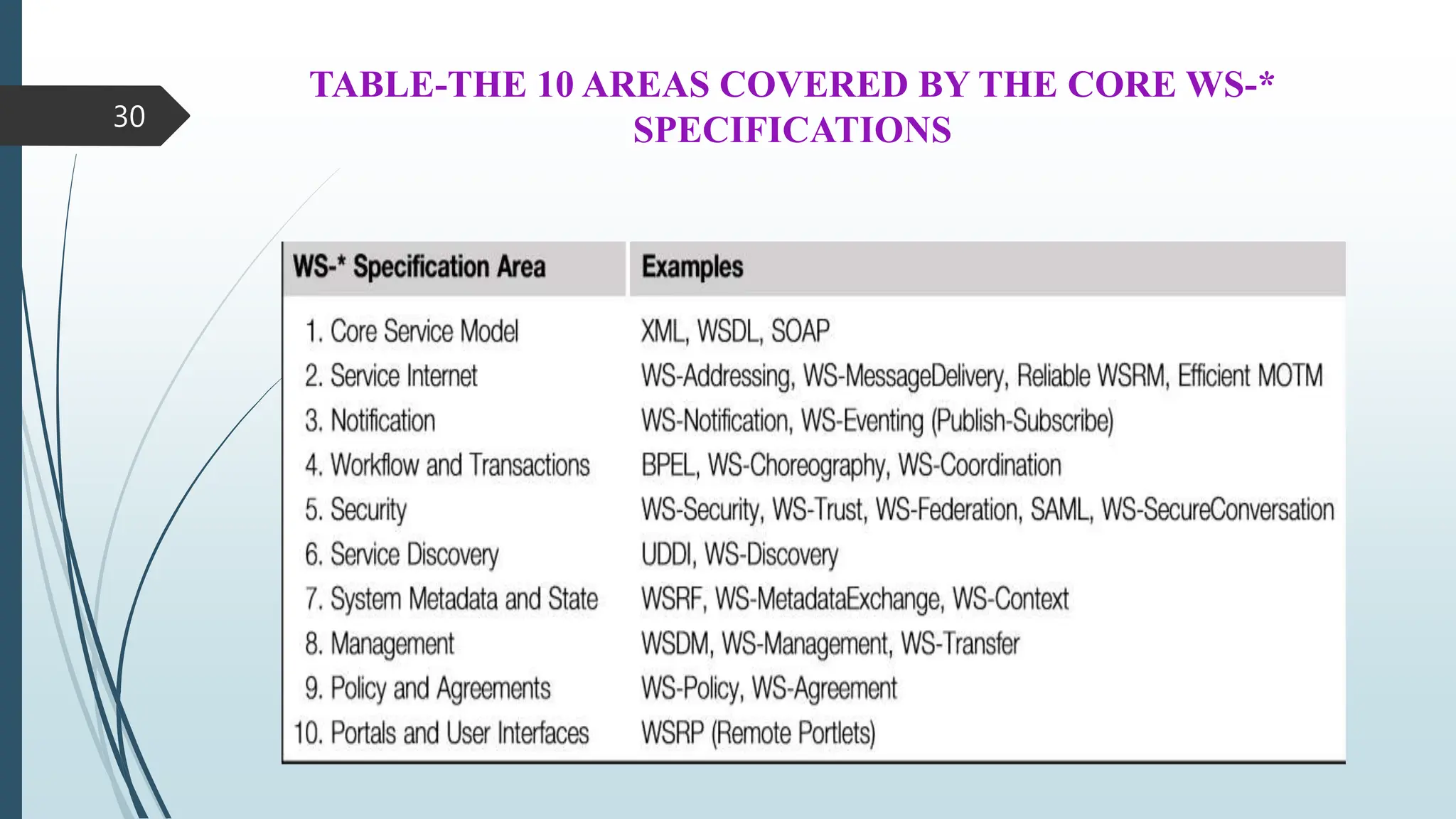 30

TABLE-THE 10 AREAS COVERED BY THE CORE WS-* SPECIFICATIONS

| WS-* Specification Area | Examples |
|---|---|
| 1. Core Service Model | XML, WSDL, SOAP |
| 2. Service Internet | WS-Addressing, WS-MessageDelivery, Reliable WSRM, Efficient MOTM |
| 3. Notification | WS-Notification, WS-Eventing (Publish-Subscribe) |
| 4. Workflow and Transactions | BPEL, WS-Choreography, WS-Coordination |
| 5. Security | WS-Security, WS-Trust, WS-Federation, SAML, WS-SecureConversation |
| 6. Service Discovery | UDDI, WS-Discovery |
| 7. System Metadata and State | WSRF, WS-MetadataExchange, WS-Context |
| 8. Management | WSDM, WS-Management, WS-Transfer |
| 9. Policy and Agreements | WS-Policy, WS-Agreement |
| 10. Portals and User Interfaces | WSRP (Remote Portlets) |